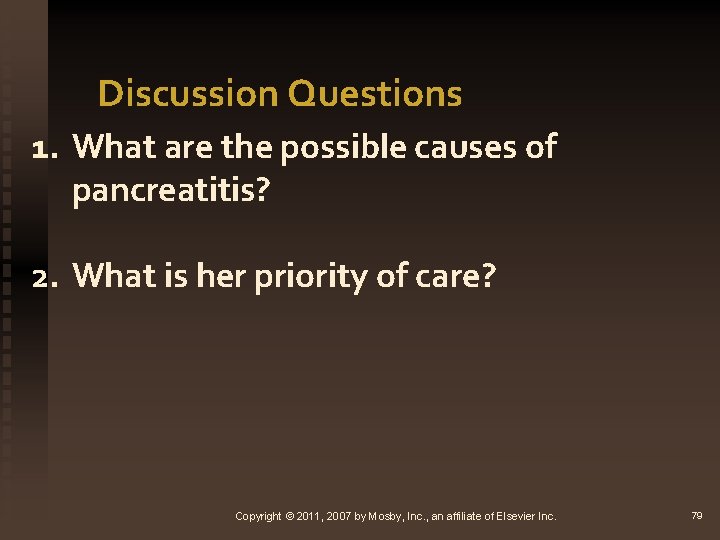 Discussion Questions

1. What are the possible causes of pancreatitis?

2. What is her priority of care?

Copyright © 2011, 2007 by Mosby, Inc., an affiliate of Elsevier Inc.

79